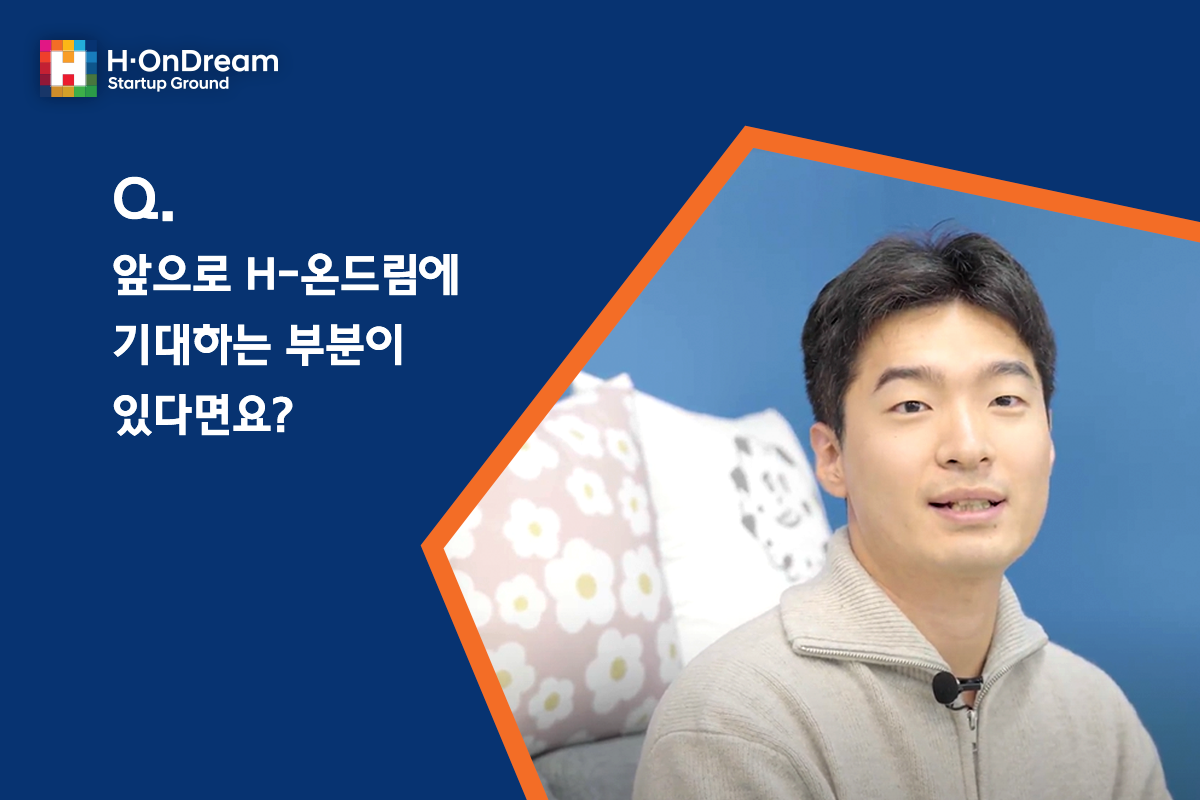 H·OnDream
Startup Ground

Q.
앞으로 H-온드림에 기대하는 부분이 있다면요?